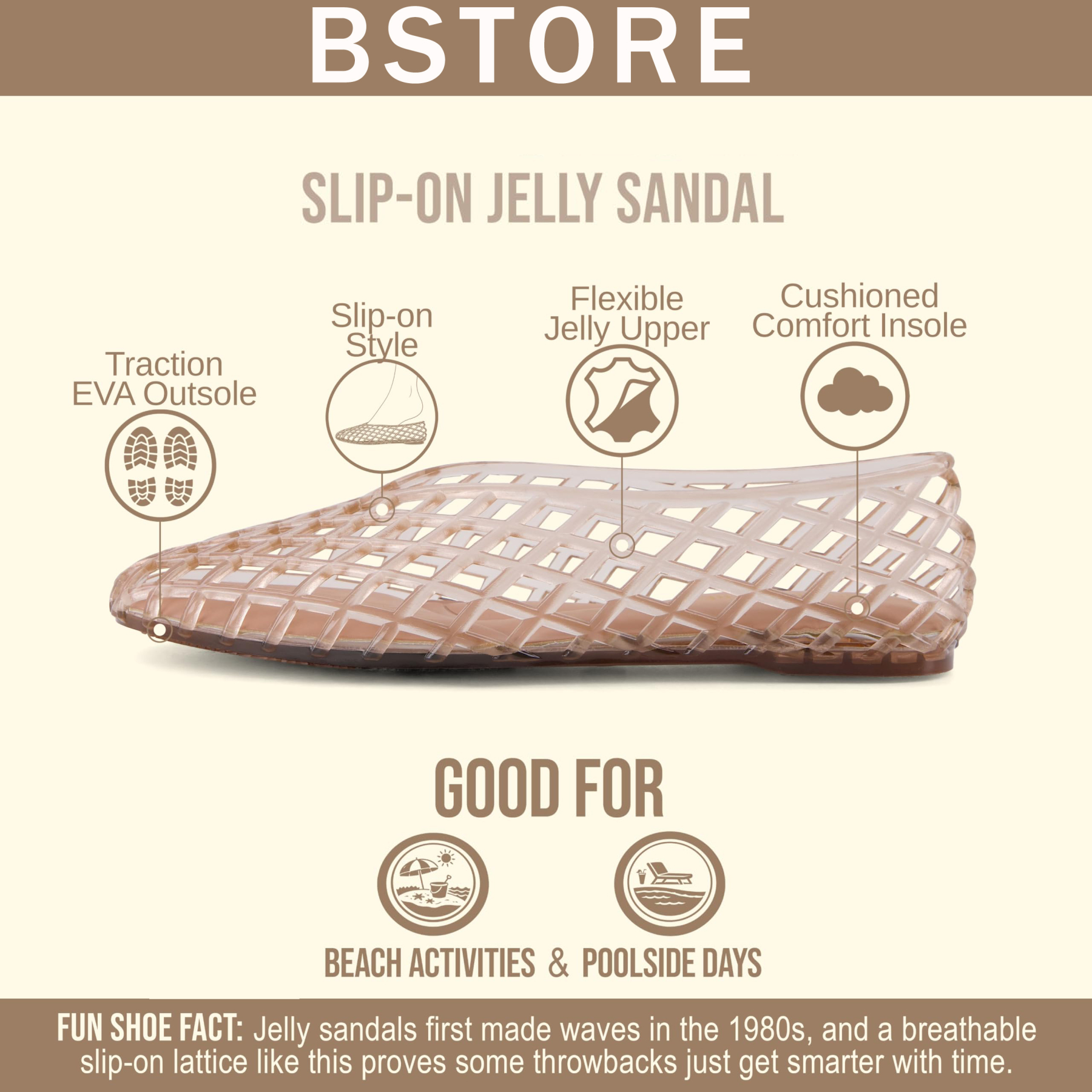 BSTORE

SLIP-ON JELLY SANDAL

Traction EVA Outsole

Slip-on Style

Flexible Jelly Upper

Cushioned Comfort Insole

GOOD FOR

BEACH ACTIVITIES & POOLSIDE DAYS

FUN SHOE FACT: Jelly sandals first made waves in the 1980s, and a breathable slip-on lattice like this proves some throwbacks just get smarter with time.